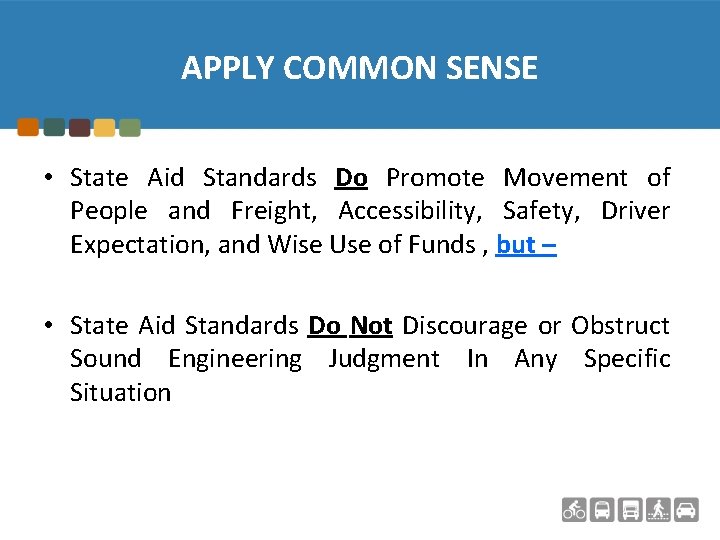 APPLY COMMON SENSE

• State Aid Standards Do Promote Movement of People and Freight, Accessibility, Safety, Driver Expectation, and Wise Use of Funds , but –

• State Aid Standards Do Not Discourage or Obstruct Sound Engineering Judgment In Any Specific Situation